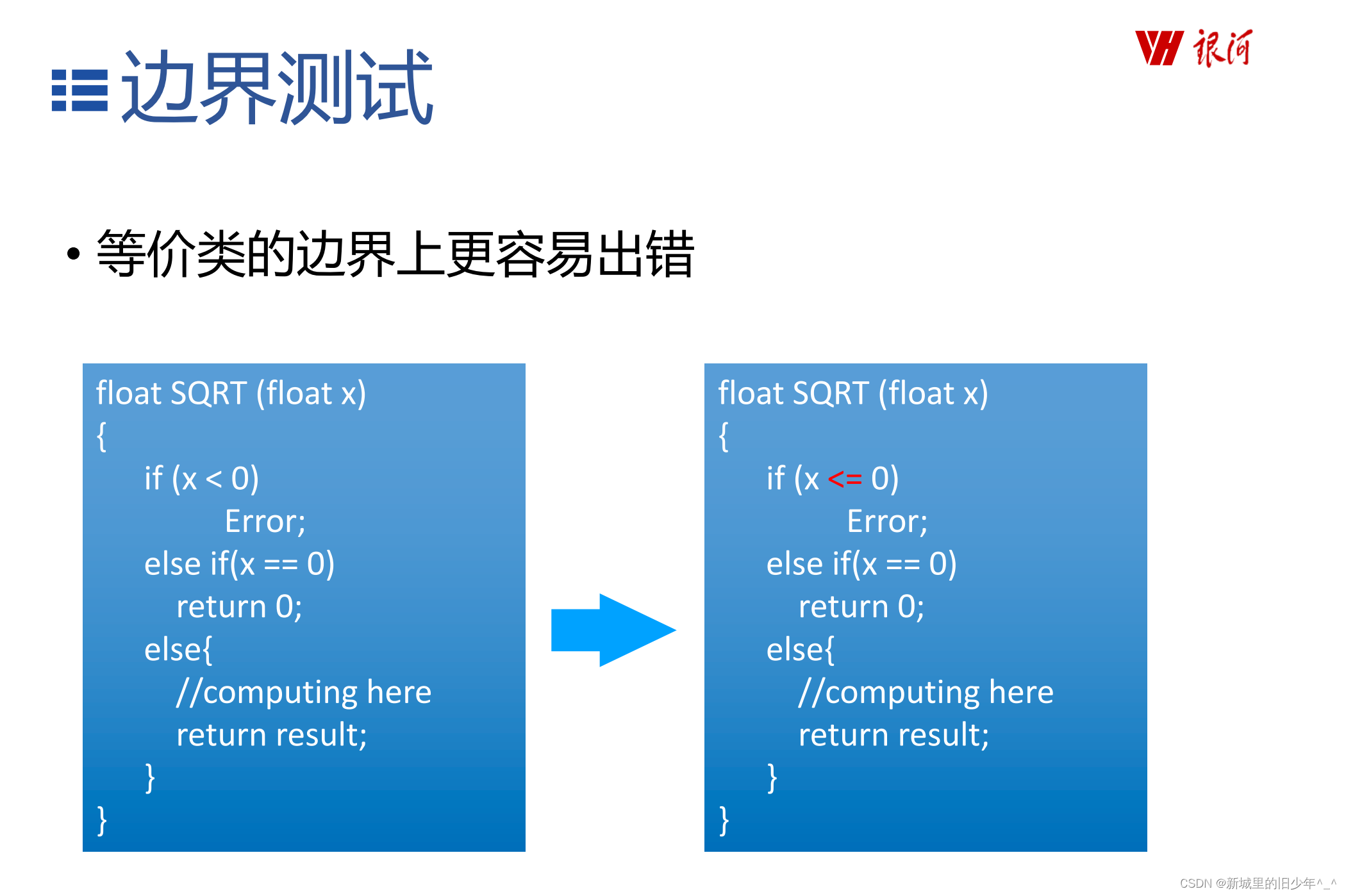 边界测试

YH 银河

• 等价类的边界上更容易出错

float SQRT (float x)
{
if (x < 0)
Error;
else if(x == 0)
return 0;
else{
//computing here
return result;
}
}

float SQRT (float x)
{
if (x <= 0)
Error;
else if(x == 0)
return 0;
else{
//computing here
return result;
}
}

CSDN @新城里的旧少年^_^